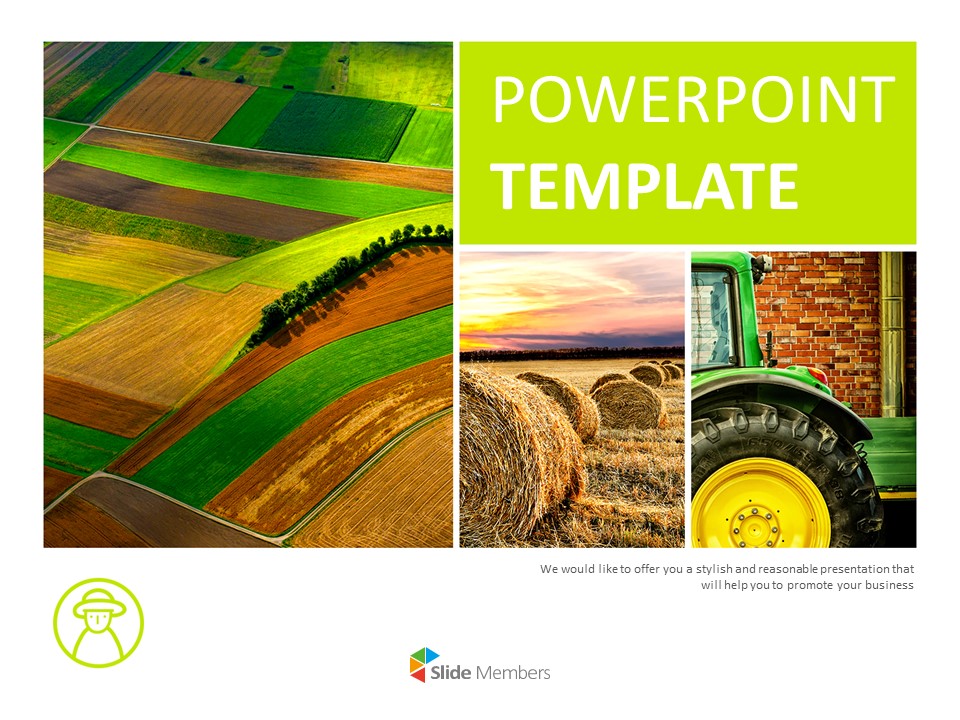 POWERPOINT
TEMPLATE

We would like to offer you a stylish and reasonable presentation that will help you to promote your business

Slide Members